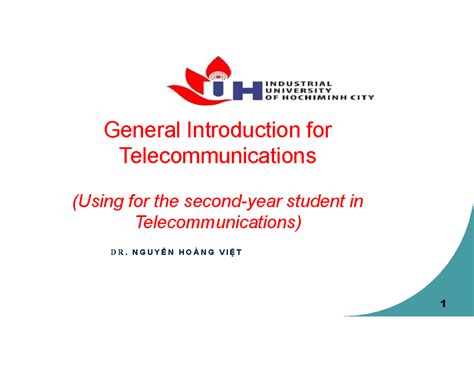 IUH INDUSTRIAL UNIVERSITY OF HOCHIMINH CITY

General Introduction for Telecommunications

(Using for the second-year student in Telecommunications)

DR. NGUYỄN HOÀNG VIỆT

1